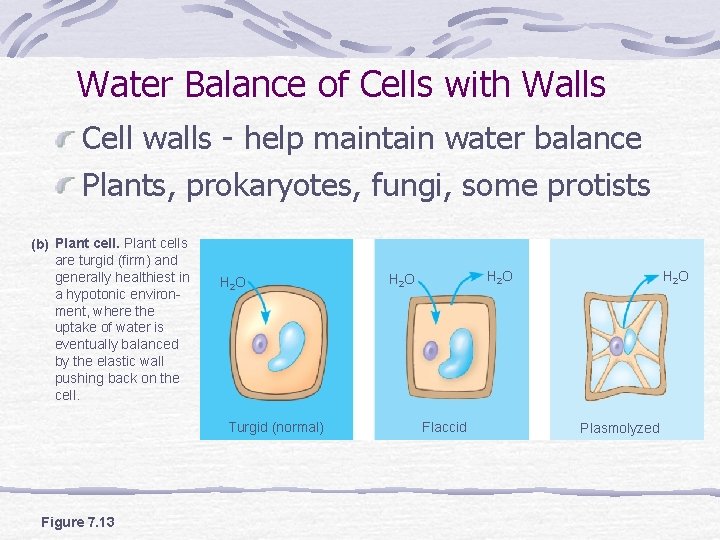 Water Balance of Cells with Walls

Cell walls - help maintain water balance

Plants, prokaryotes, fungi, some protists

(b) Plant cell. Plant cells are turgid (firm) and generally healthiest in a hypotonic environment, where the uptake of water is eventually balanced by the elastic wall pushing back on the cell.

$H_2O$

Turgid (normal)

$H_2O$

$H_2O$

Flaccid

$H_2O$

Plasmolyzed

Figure 7.13